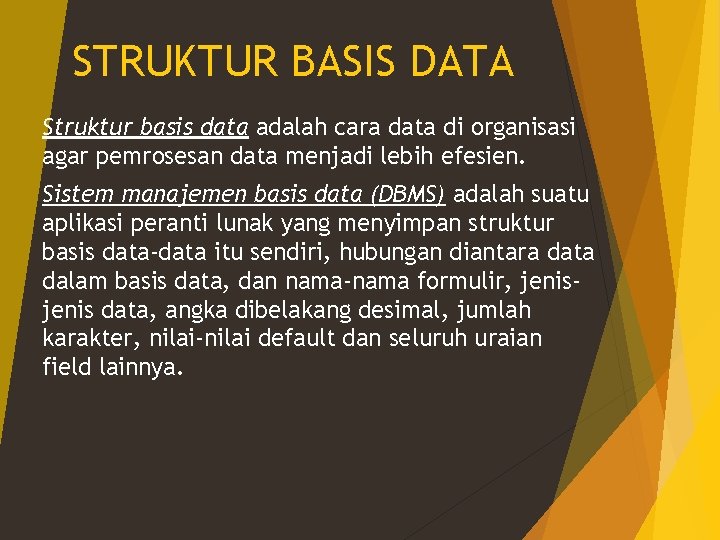 STRUKTUR BASIS DATA

Struktur basis data adalah cara data di organisasi agar pemrosesan data menjadi lebih efesien.

Sistem manajemen basis data (DBMS) adalah suatu aplikasi peranti lunak yang menyimpan struktur basis data-data itu sendiri, hubungan diantara data dalam basis data, dan nama-nama formulir, jenis-jenis data, angka dibelakang desimal, jumlah karakter, nilai-nilai default dan seluruh uraian field lainnya.